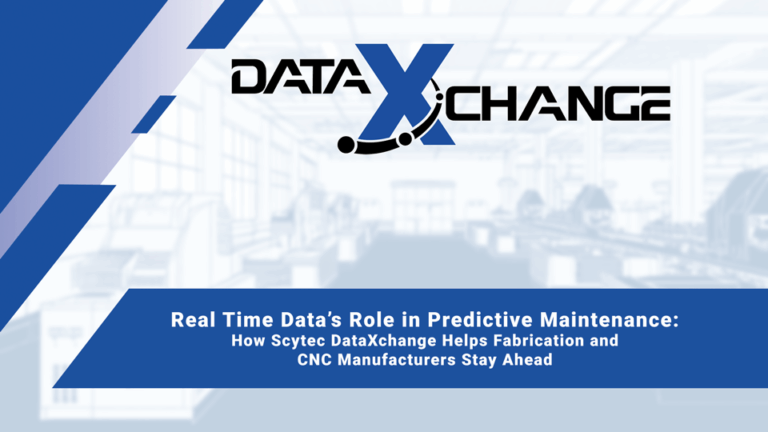 DATA XCHANGE

Real Time Data's Role in Predictive Maintenance:
How Scytec DataXchange Helps Fabrication and CNC Manufacturers Stay Ahead